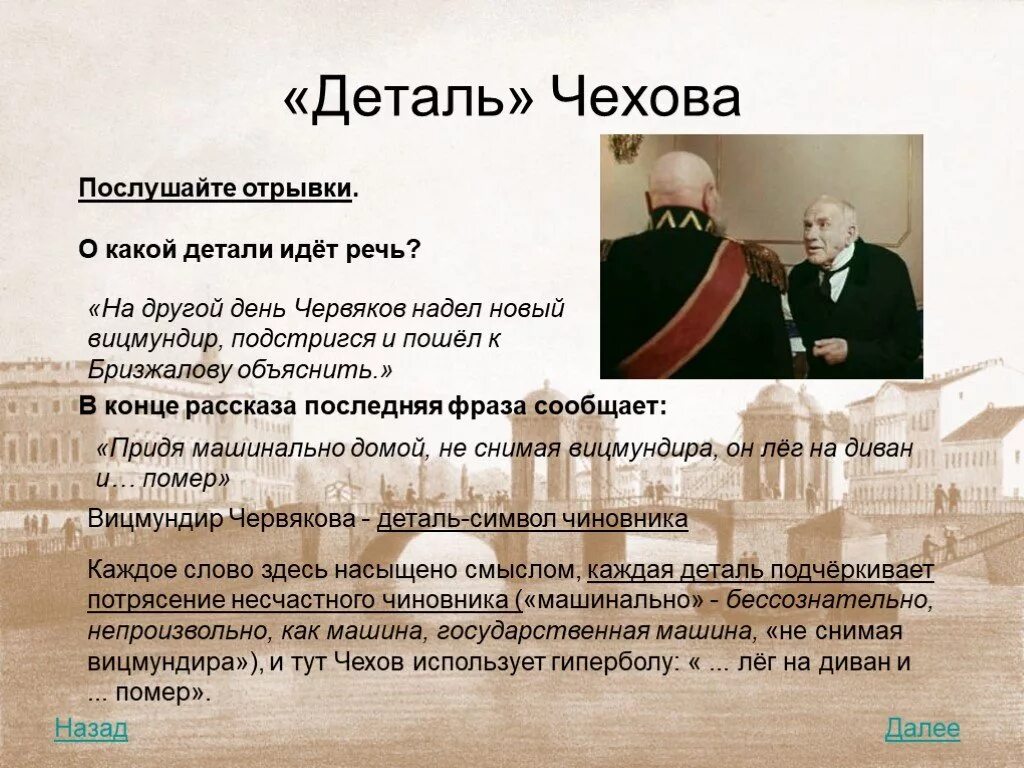 «Деталь» Чехова

Послушайте отрывки.

О какой детали идёт речь?

«На другой день Червяков надел новый вицмундир, подстригся и пошёл к Бризжалову объяснить.»

В конце рассказа последняя фраза сообщает:

«Придя машинально домой, не снимая вицмундира, он лёг на диван и… помер»

Вицмундир Червякова - деталь-символ чиновника

Каждое слово здесь насыщено смыслом, каждая деталь подчёркивает потрясение несчастного чиновника («машинально» - бессознательно, непроизвольно, как машина, государственная машина, «не снимая вицмундира»), и тут Чехов использует гиперболу: « ... лёг на диван и ... помер».

Назад

Далее